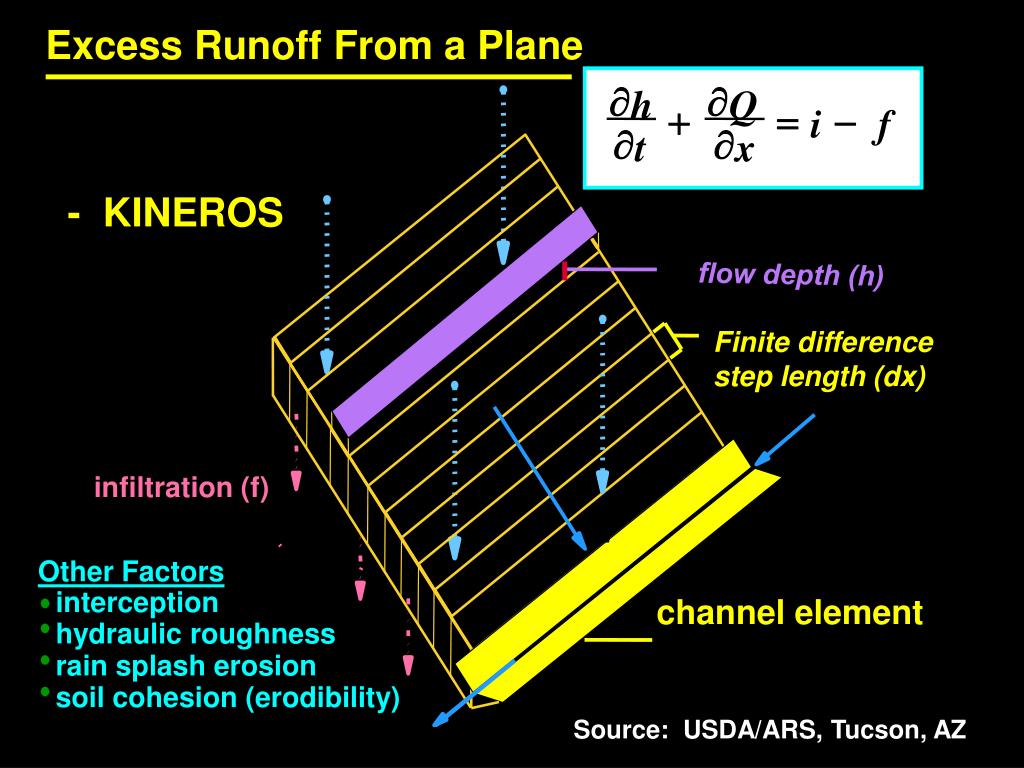 Excess Runoff From a Plane

$\frac{\partial h}{\partial t} + \frac{\partial Q}{\partial x} = i - f$

- KINEROS

flow depth (h)

Finite difference step length (dx)

infiltration (f)

Other Factors
• interception
• hydraulic roughness
• rain splash erosion
• soil cohesion (erodibility)

channel element

Source: USDA/ARS, Tucson, AZ